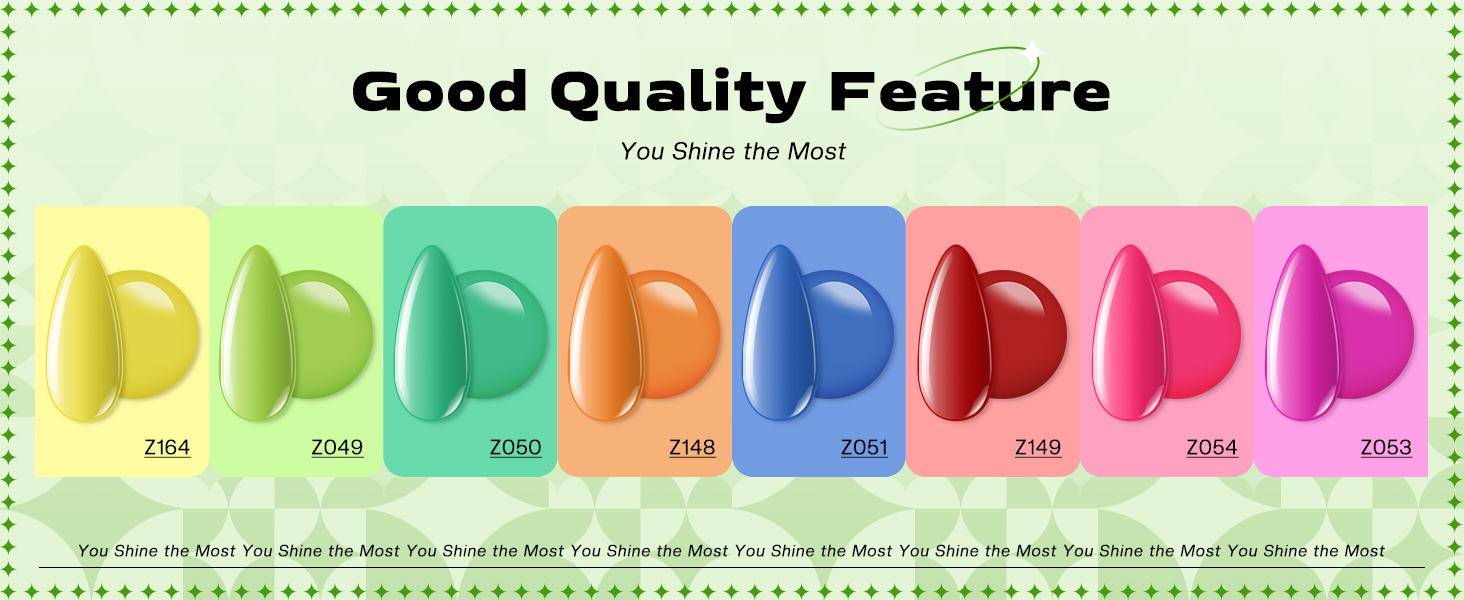 Good Quality Feature

You Shine the Most

Z164

Z049

Z050

Z148

Z051

Z149

Z054

Z053

You Shine the Most You Shine the Most You Shine the Most You Shine the Most You Shine the Most You Shine the Most You Shine the Most You Shine the Most